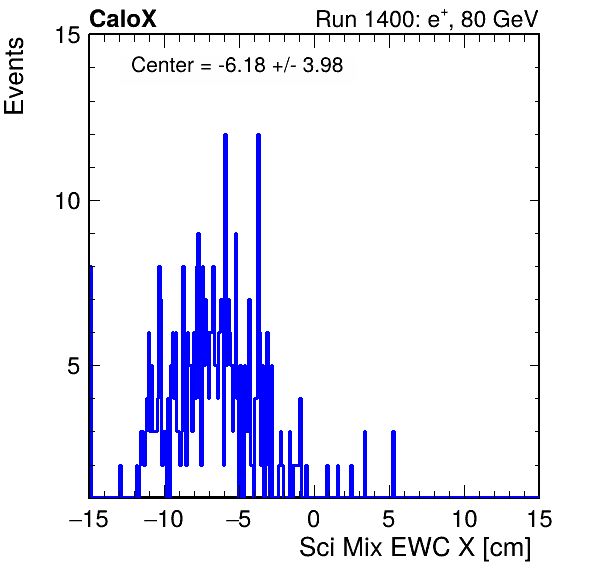 CaloX

Run 1400: $e^{+}$, 80 GeV

Center = -6.18 +/- 3.98

Events

15

10

5

−15 −10 −5 0 5 10 15

Sci Mix EWC X [cm]